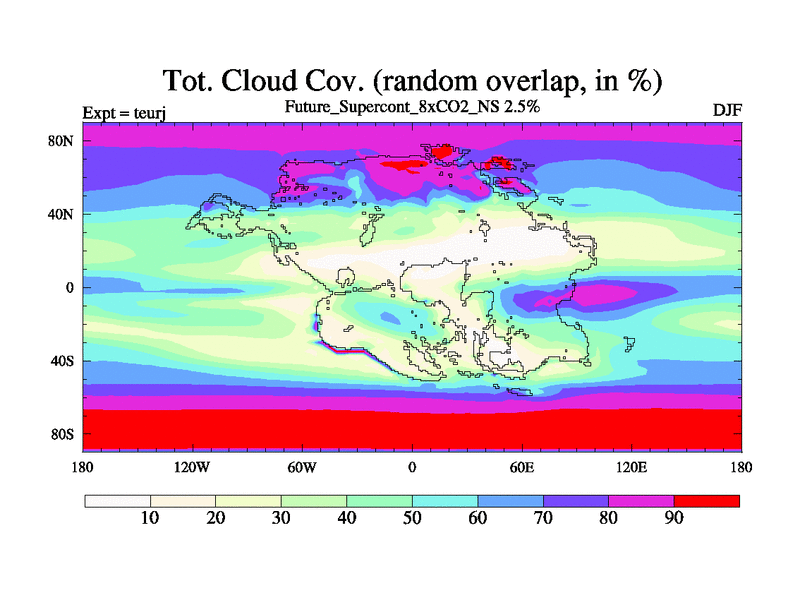 Tot. Cloud Cov. (random overlap, in %)

Expt = teurj

Future_Supercont_8xCO2_NS 2.5%

DJF

80N

40N

0

40S

80S

180

120W

60W

0

60E

120E

180

10

20

30

40

50

60

70

80

90